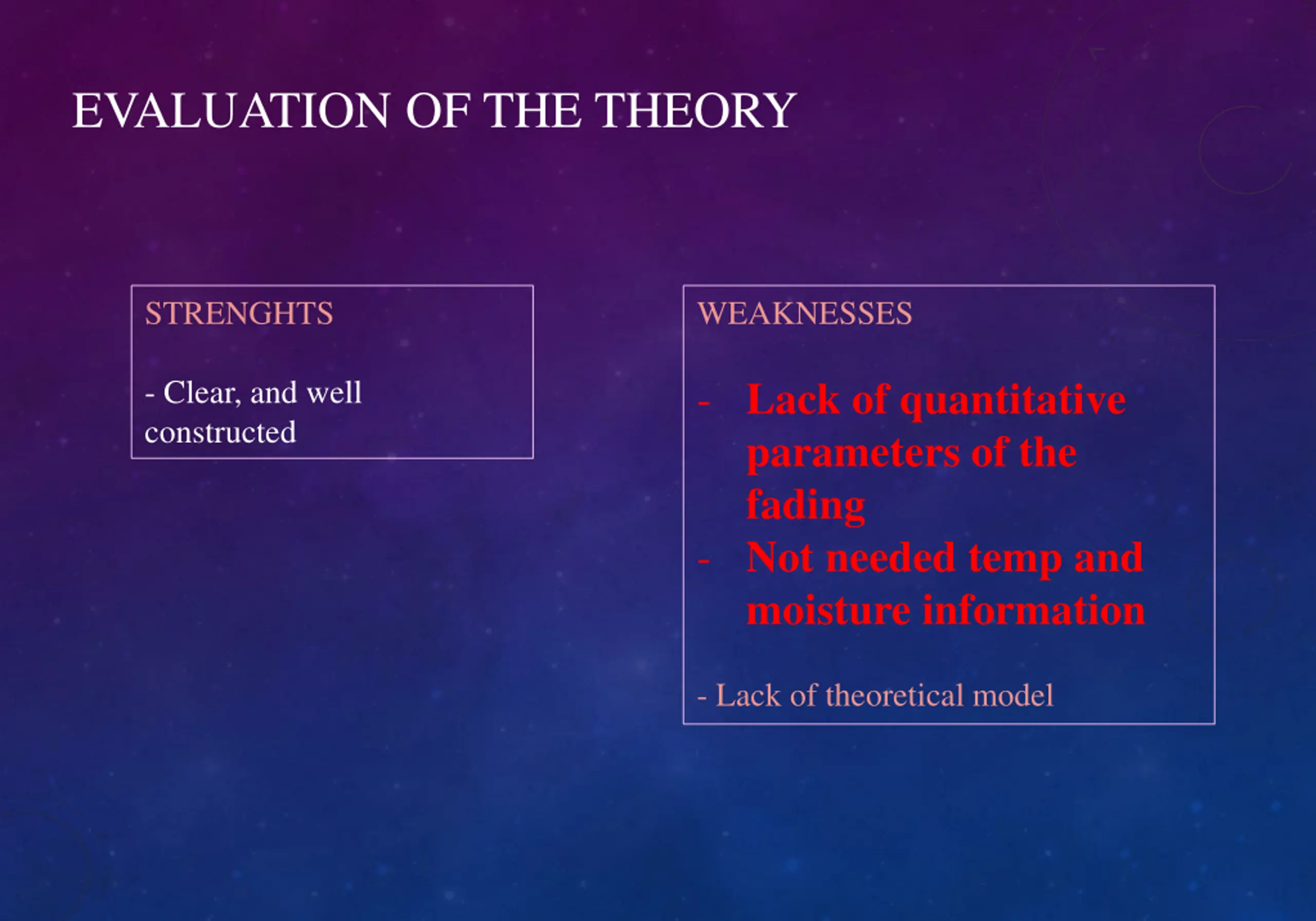 EVALUATION OF THE THEORY

STRENGHTS

- Clear, and well constructed

WEAKNESSES

- Lack of quantitative parameters of the fading
- Not needed temp and moisture information

- Lack of theoretical model